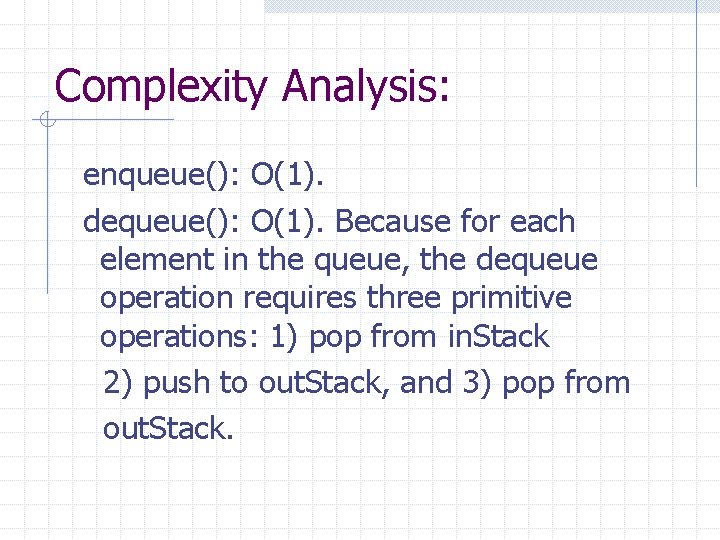 Complexity Analysis:

enqueue(): O(1).

dequeue(): O(1). Because for each element in the queue, the dequeue operation requires three primitive operations: 1) pop from inStack 2) push to outStack, and 3) pop from outStack.